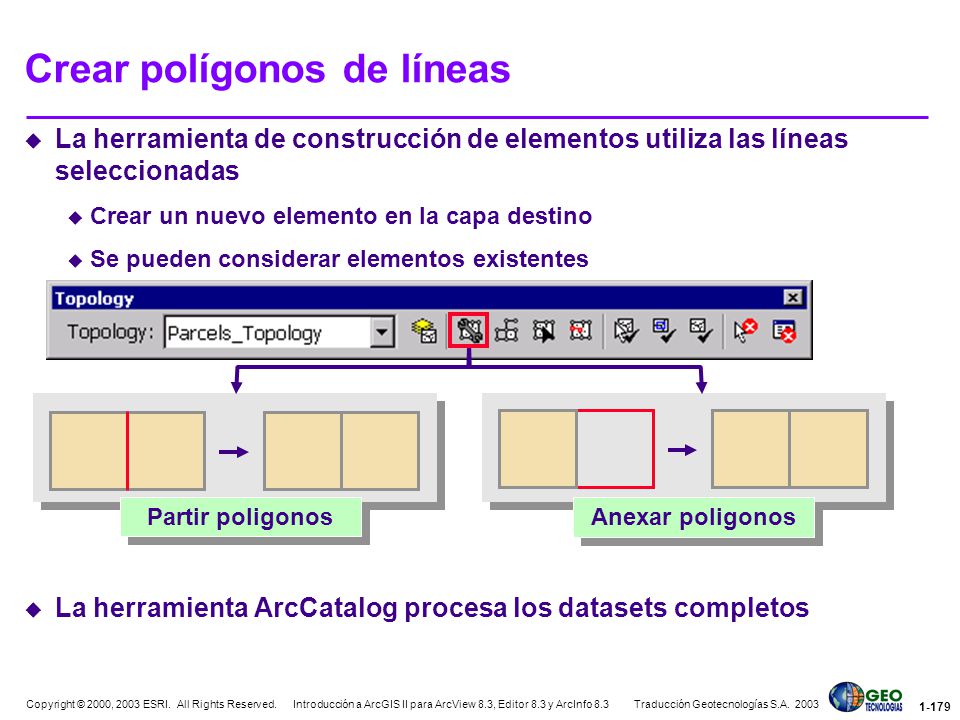 Crear polígonos de líneas

La herramienta de construcción de elementos utiliza las líneas seleccionadas

Crear un nuevo elemento en la capa destino

Se pueden considerar elementos existentes

Topology

Topology: Parcels_Topology

Partir poligonos

Anexar poligonos

La herramienta ArcCatalog procesa los datasets completos

Copyright © 2000, 2003 ESRI. All Rights Reserved. Introducción a ArcGIS II para ArcView 8.3, Editor 8.3 y ArcInfo 8.3 Traducción Geotecnologías S.A. 2003

GEO TECNOLOGIAS

1-179